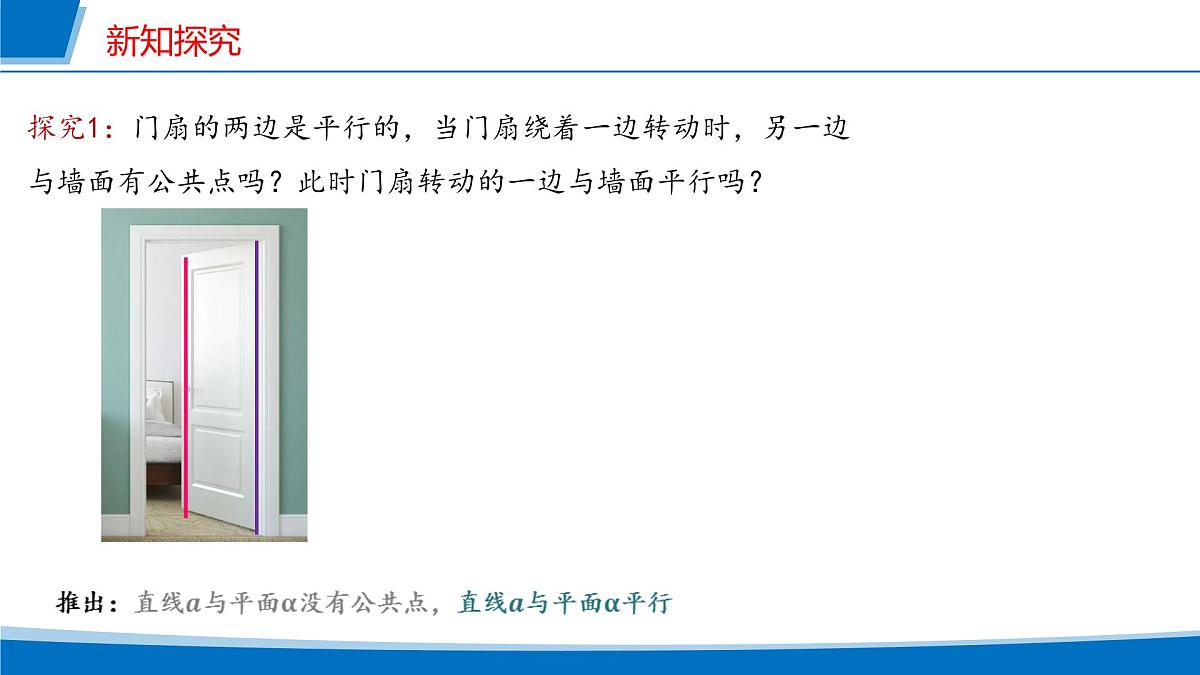 新知探究

探究1：门扇的两边是平行的，当门扇绕着一边转动时，另一边与墙面有公共点吗？此时门扇转动的一边与墙面平行吗？

推出：直线$a$与平面$\alpha$没有公共点，直线$a$与平面$\alpha$平行